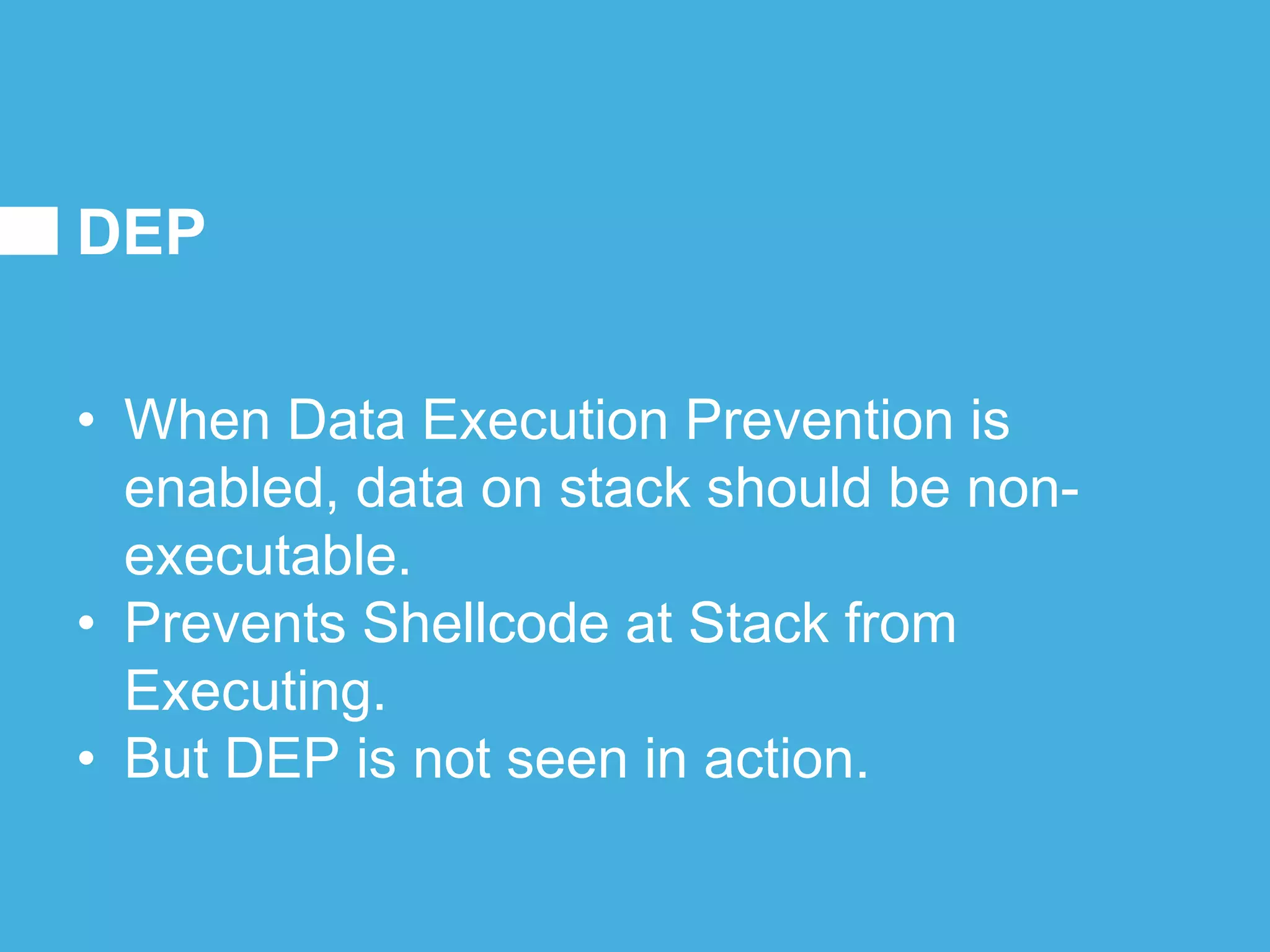 DEP

• When Data Execution Prevention is enabled, data on stack should be non-executable.
• Prevents Shellcode at Stack from Executing.
• But DEP is not seen in action.